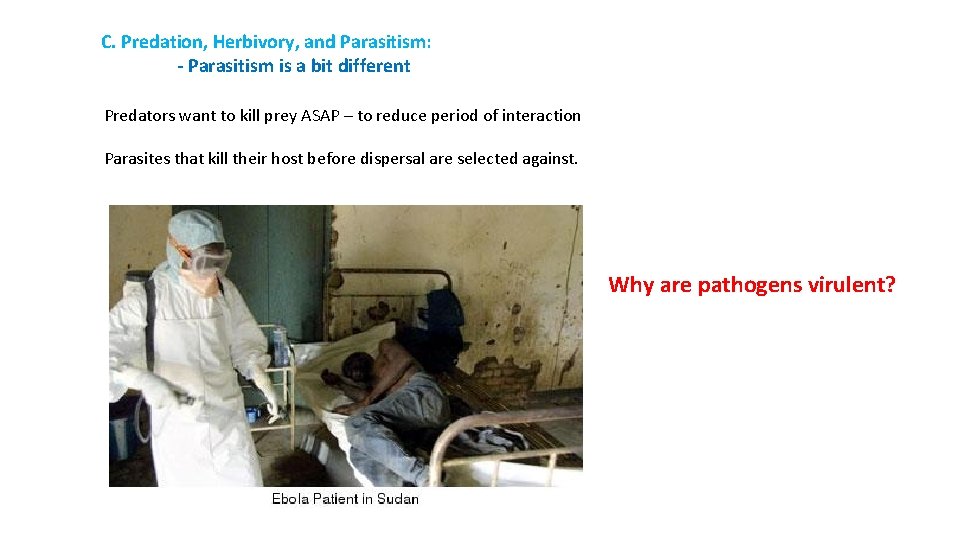 C. Predation, Herbivory, and Parasitism:
- Parasitism is a bit different

Predators want to kill prey ASAP – to reduce period of interaction

Parasites that kill their host before dispersal are selected against.

Why are pathogens virulent?

Ebola Patient in Sudan